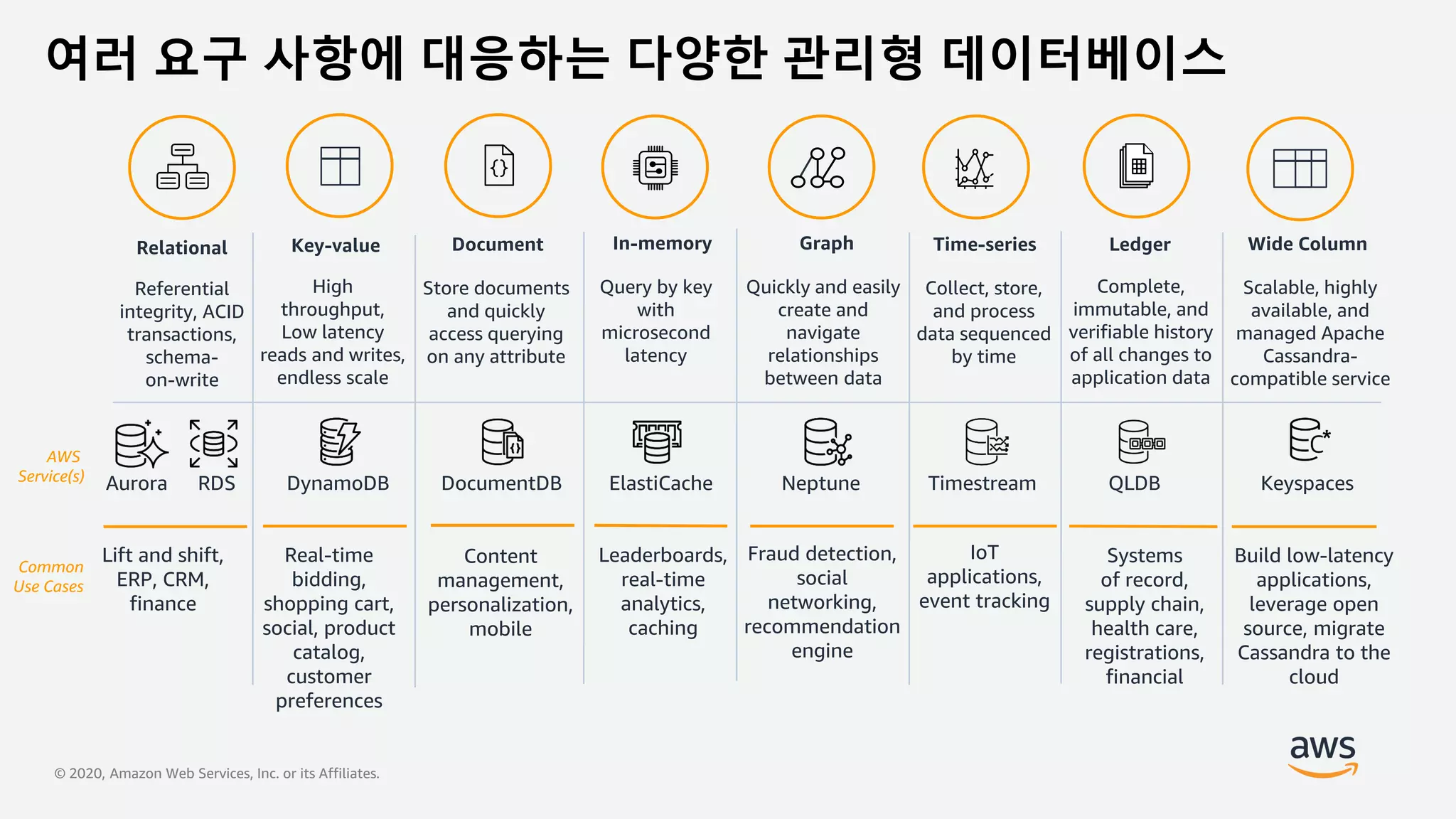 여러 요구 사항에 대응하는 다양한 관리형 데이터베이스

| | Relational | Key-value | Document | In-memory | Graph | Time-series | Ledger | Wide Column |
|---|---|---|---|---|---|---|---|---|
| | Referential integrity, ACID transactions, schema-on-write | High throughput, Low latency reads and writes, endless scale | Store documents and quickly access querying on any attribute | Query by key with microsecond latency | Quickly and easily create and navigate relationships between data | Collect, store, and process data sequenced by time | Complete, immutable, and verifiable history of all changes to application data | Scalable, highly available, and managed Apache Cassandra-compatible service |
| AWS Service(s) | Aurora RDS | DynamoDB | DocumentDB | ElastiCache | Neptune | Timestream | QLDB | Keyspaces |
| Common Use Cases | Lift and shift, ERP, CRM, finance | Real-time bidding, shopping cart, social, product catalog, customer preferences | Content management, personalization, mobile | Leaderboards, real-time analytics, caching | Fraud detection, social networking, recommendation engine | IoT applications, event tracking | Systems of record, supply chain, health care, registrations, financial | Build low-latency applications, leverage open source, migrate Cassandra to the cloud |

© 2020, Amazon Web Services, Inc. or its Affiliates.

aws